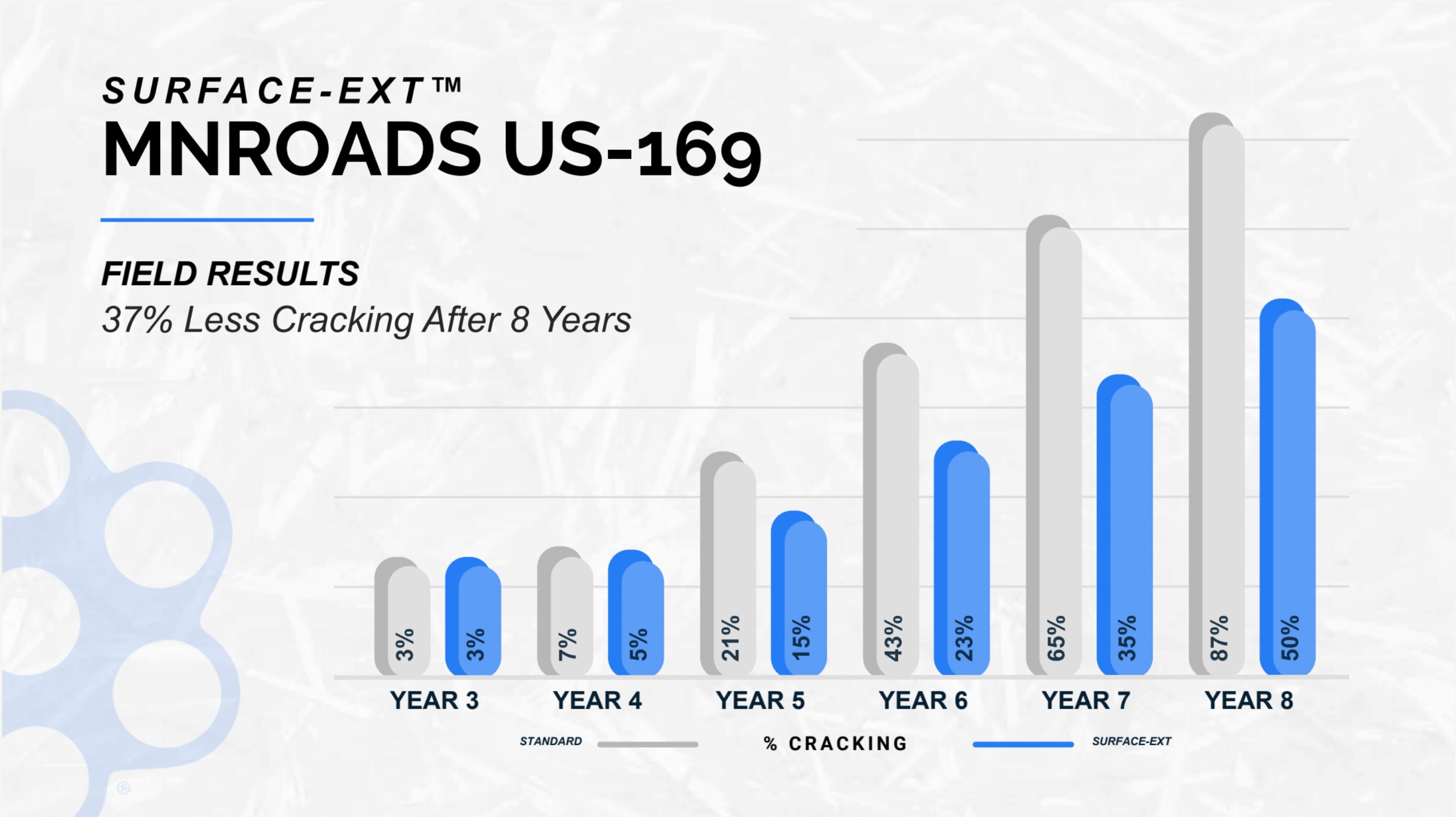 SURFACE-EXT™
MNROADS US-169

FIELD RESULTS
37% Less Cracking After 8 Years

3% 3%
7% 5%
21% 15%
43% 23%
65% 35%
87% 50%

YEAR 3 YEAR 4 YEAR 5 YEAR 6 YEAR 7 YEAR 8

STANDARD % CRACKING SURFACE-EXT